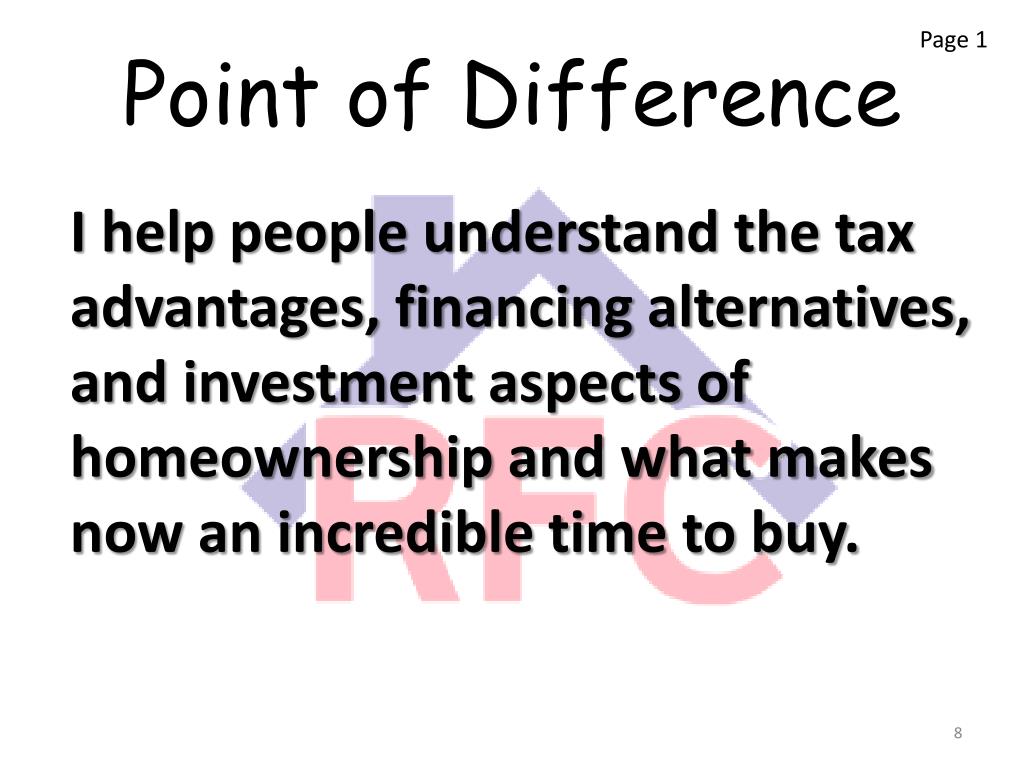 Page 1

Point of Difference

I help people understand the tax advantages, financing alternatives, and investment aspects of homeownership and what makes now an incredible time to buy.

RFC

8